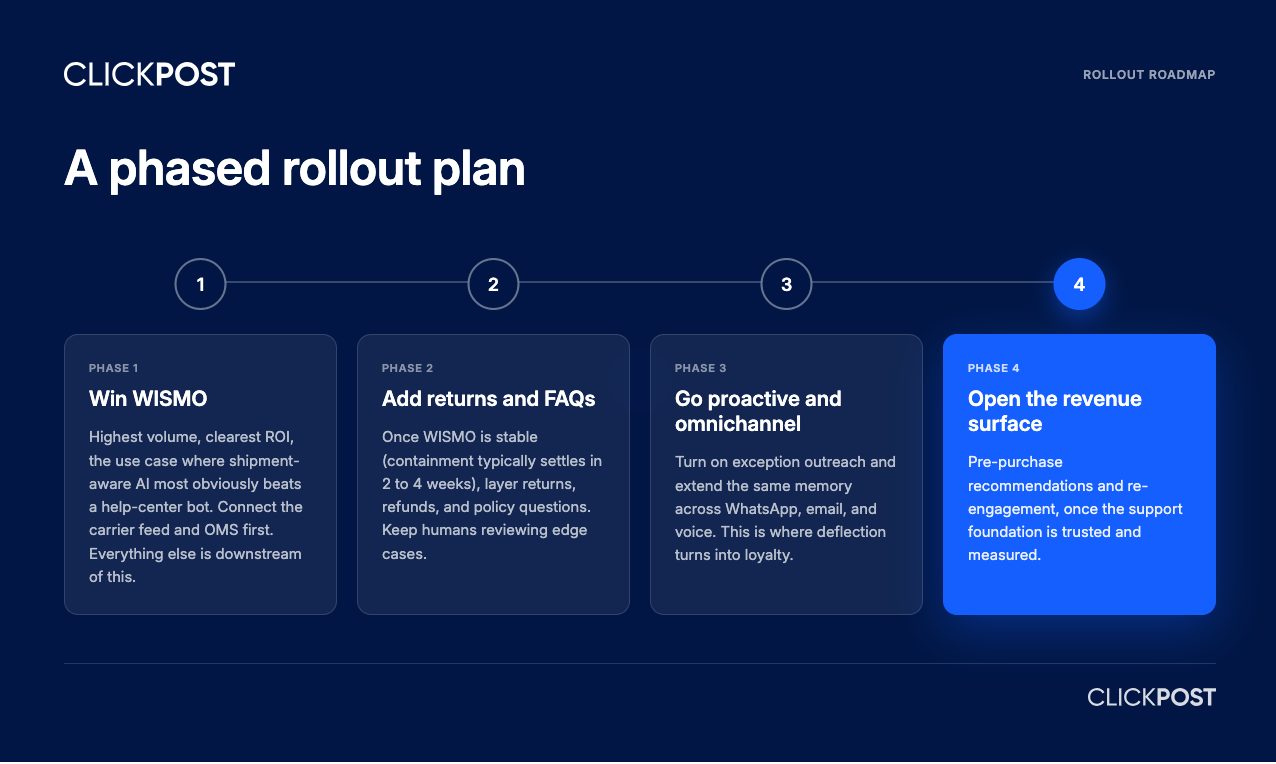 CLICKPOST

ROLLOUT ROADMAP

A phased rollout plan

1

2

3

4

PHASE 1

Win WISMO

Highest volume, clearest ROI, the use case where shipment-aware AI most obviously beats a help-center bot. Connect the carrier feed and OMS first. Everything else is downstream of this.

PHASE 2

Add returns and FAQs

Once WISMO is stable (containment typically settles in 2 to 4 weeks), layer returns, refunds, and policy questions. Keep humans reviewing edge cases.

PHASE 3

Go proactive and omnichannel

Turn on exception outreach and extend the same memory across WhatsApp, email, and voice. This is where deflection turns into loyalty.

PHASE 4

Open the revenue surface

Pre-purchase recommendations and re-engagement, once the support foundation is trusted and measured.

CLICKPOST